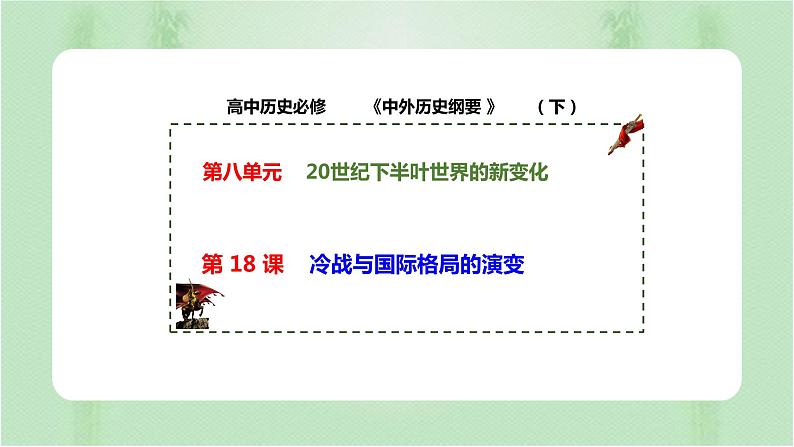 高中历史必修 《中外历史纲要 》 （下）

第八单元 20世纪下半叶世界的新变化

第 18 课 冷战与国际格局的演变